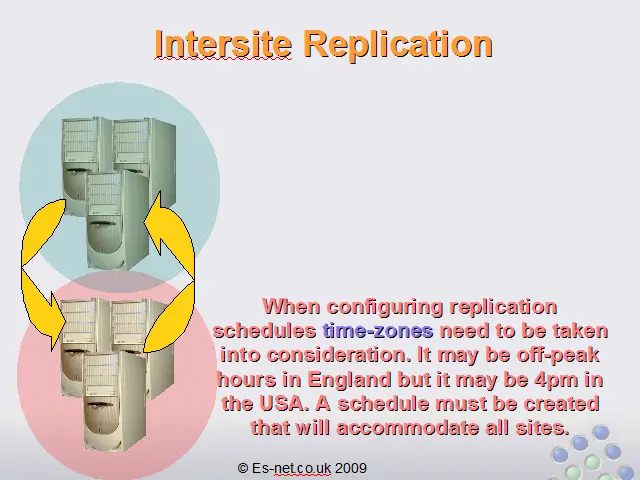 Intersite Replication

When configuring replication schedules time-zones need to be taken into consideration. It may be off-peak hours in England but it may be 4pm in the USA. A schedule must be created that will accommodate all sites.

© Es-net.co.uk 2009